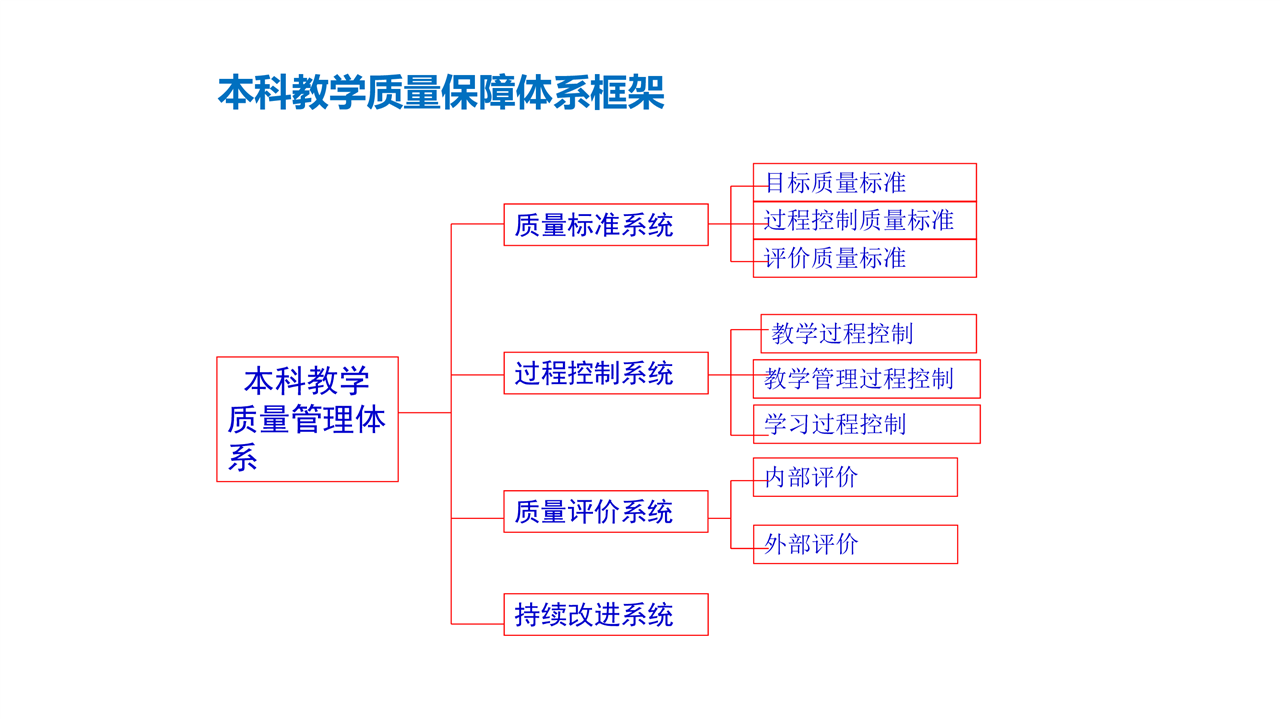 本科教学质量保障体系框架

本科教学质量管理体系

质量标准系统

目标质量标准

过程控制质量标准

评价质量标准

过程控制系统

教学过程控制

教学管理过程控制

学习过程控制

质量评价系统

内部评价

外部评价

持续改进系统